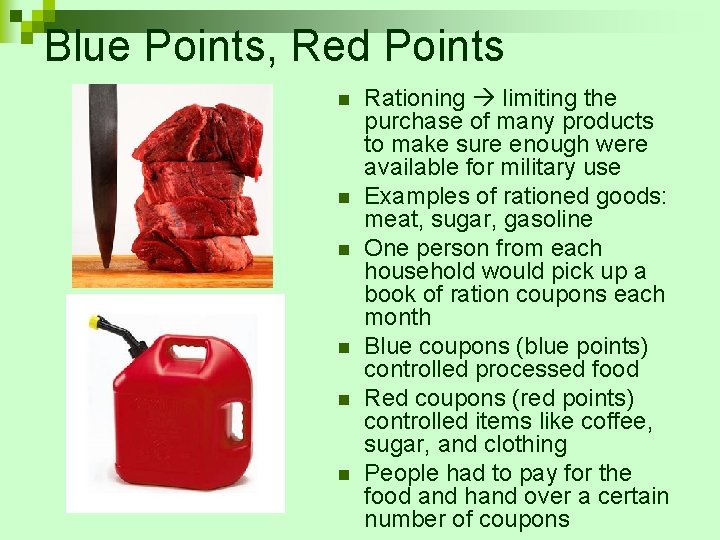 Blue Points, Red Points

- Rationing → limiting the purchase of many products to make sure enough were available for military use
- Examples of rationed goods: meat, sugar, gasoline
- One person from each household would pick up a book of ration coupons each month
- Blue coupons (blue points) controlled processed food
- Red coupons (red points) controlled items like coffee, sugar, and clothing
- People had to pay for the food and hand over a certain number of coupons